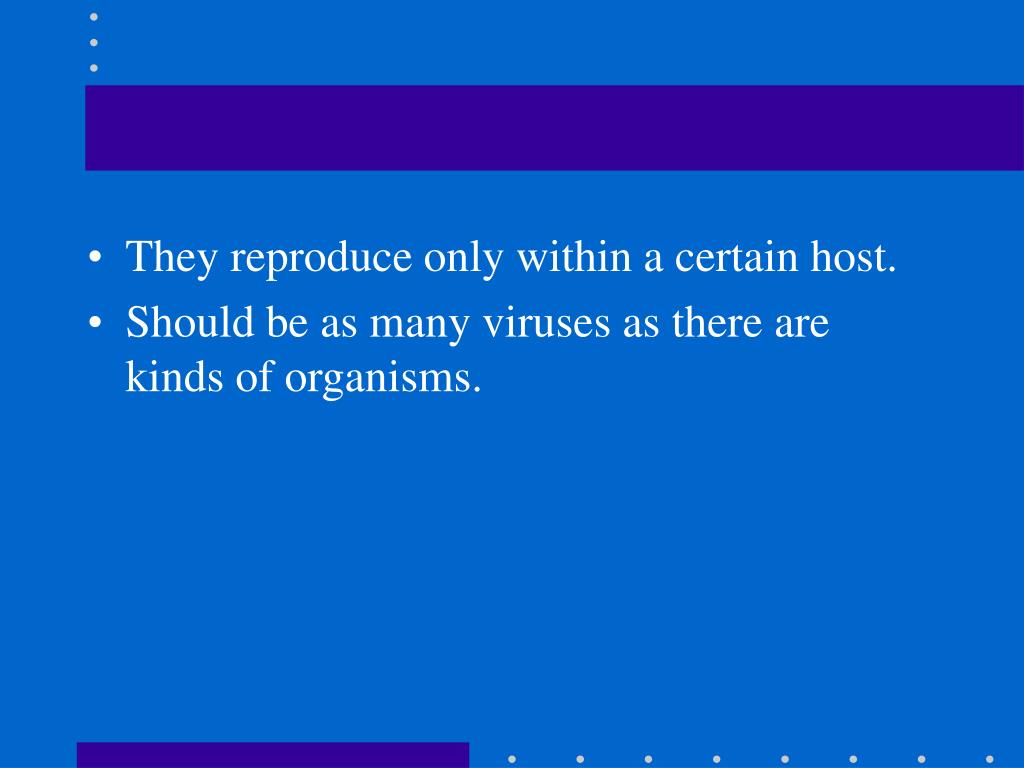 • They reproduce only within a certain host.
• Should be as many viruses as there are kinds of organisms.